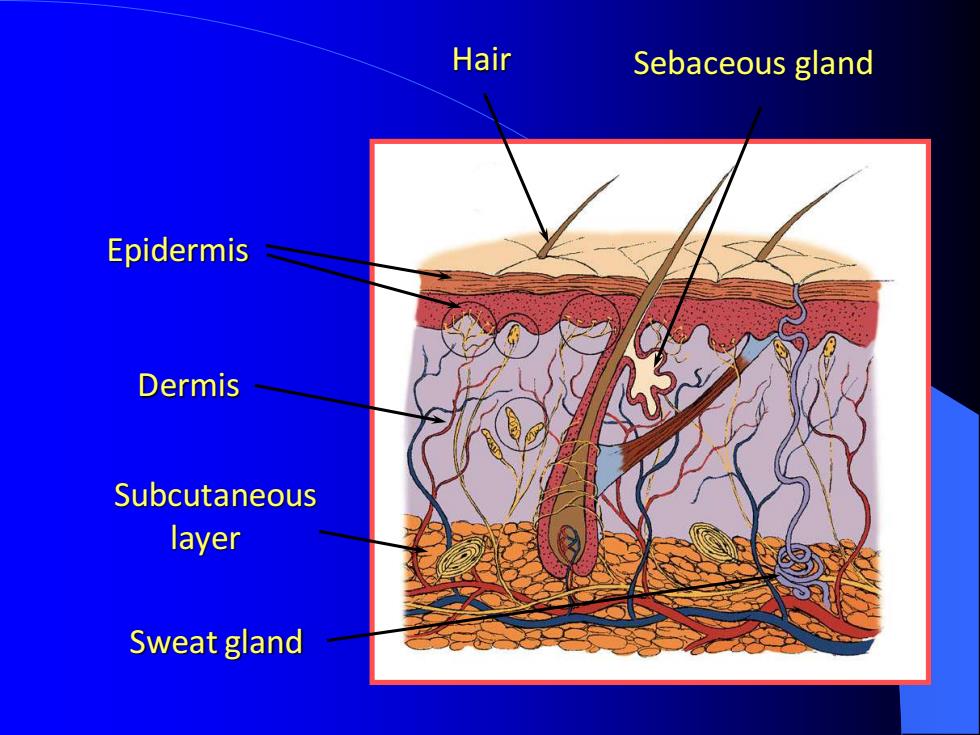 Hair

Sebaceous gland

Epidermis

Dermis

Subcutaneous layer

Sweat gland